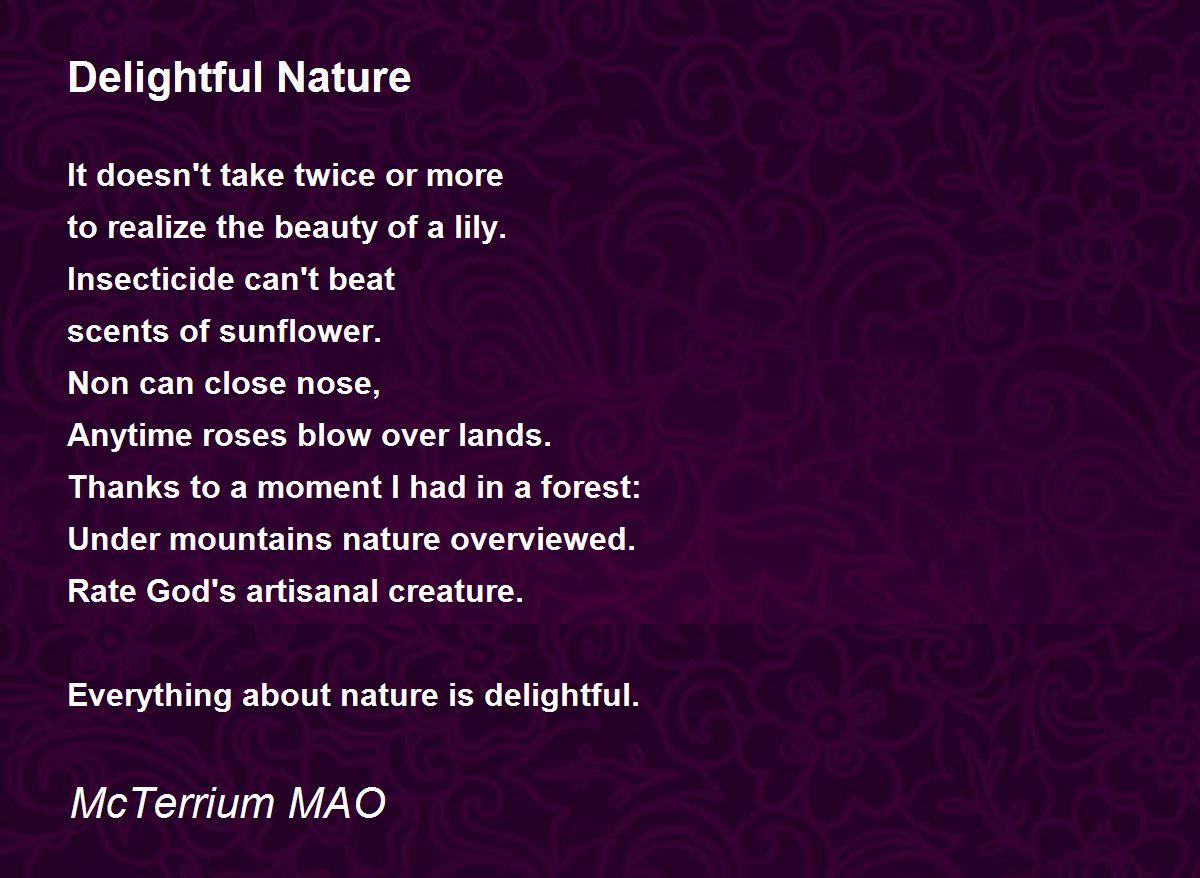 Delightful Nature

It doesn't take twice or more
to realize the beauty of a lily.
Insecticide can't beat
scents of sunflower.
Non can close nose,
Anytime roses blow over lands.
Thanks to a moment I had in a forest:
Under mountains nature overviewed.
Rate God's artisanal creature.

Everything about nature is delightful.

McTerrium MAO